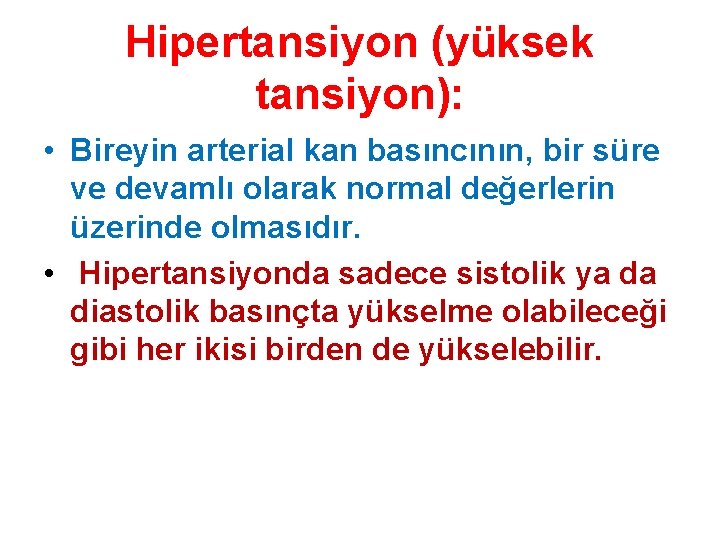 Hipertansiyon (yüksek tansiyon):

• Bireyin arterial kan basıncının, bir süre ve devamlı olarak normal değerlerin üzerinde olmasıdır.

• Hipertansiyonda sadece sistolik ya da diastolik basınçta yükselme olabileceği gibi her ikisi birden de yükselebilir.